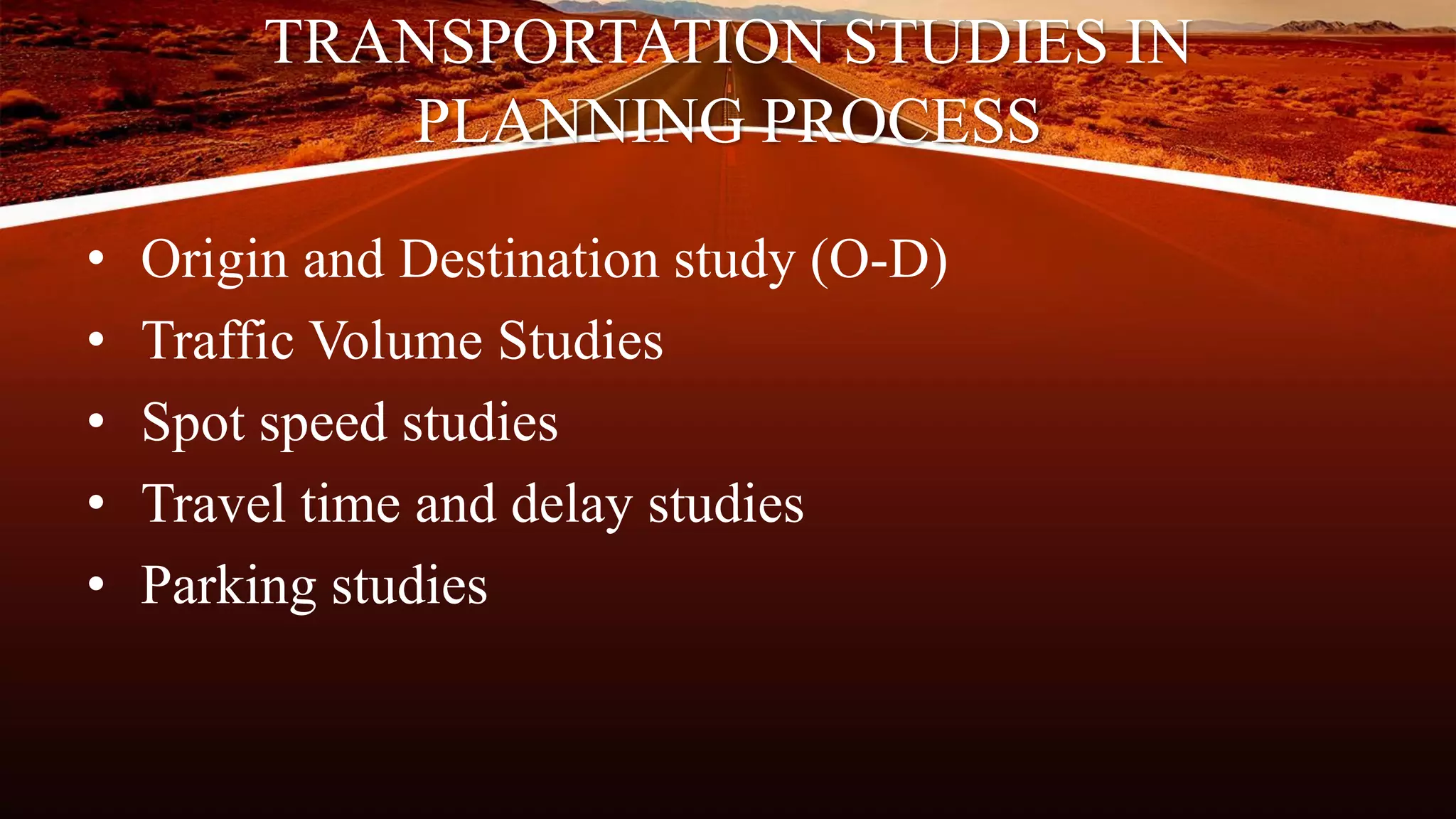 TRANSPORTATION STUDIES IN PLANNING PROCESS

• Origin and Destination study (O-D)
• Traffic Volume Studies
• Spot speed studies
• Travel time and delay studies
• Parking studies